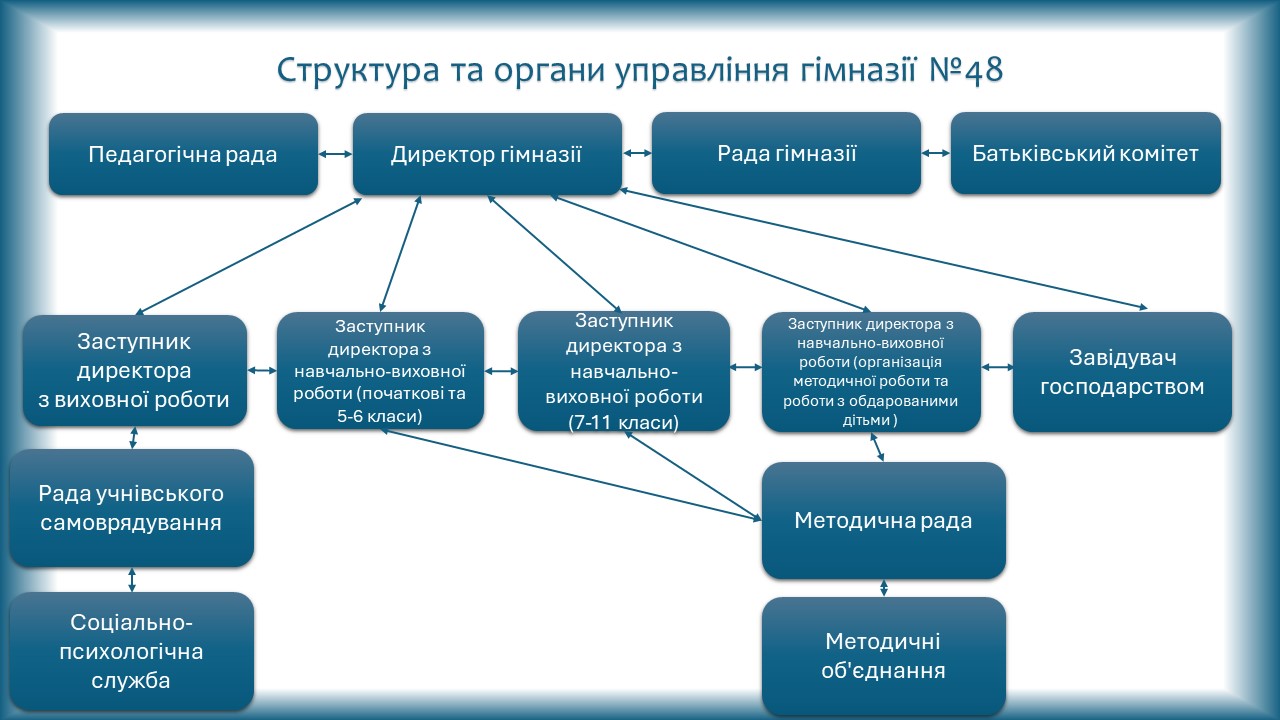 Структура та органи управління гімназії №48

Педагогічна рада

Директор гімназії

Рада гімназії

Батьківський комітет

Заступник директора з виховної роботи

Заступник директора з навчально-виховної роботи (початкові та 5-6 класи)

Заступник директора з навчально-виховної роботи (7-11 класи)

Заступник директора з навчально-виховної роботи (організація методичної роботи та роботи з обдарованими дітьми )

Завідувач господарством

Рада учнівського самоврядування

Методична рада

Соціально-психологічна служба

Методичні об'єднання